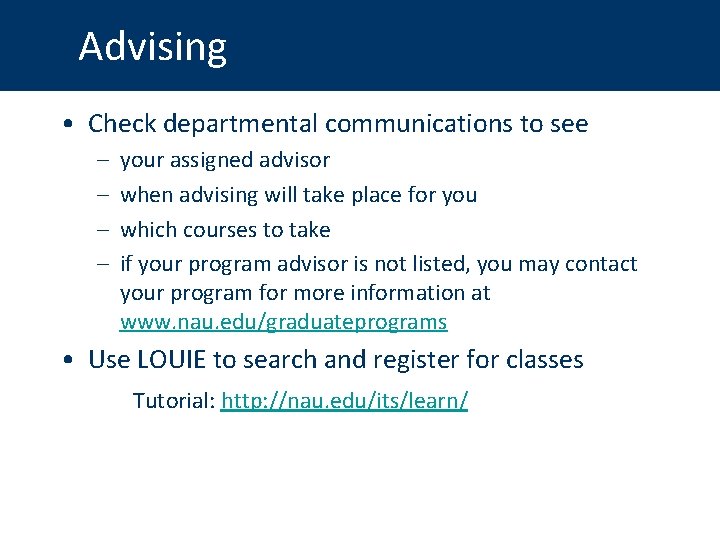 Advising

• Check departmental communications to see
  – your assigned advisor
  – when advising will take place for you
  – which courses to take
  – if your program advisor is not listed, you may contact your program for more information at www.nau.edu/graduateprograms

• Use LOUIE to search and register for classes

Tutorial: http://nau.edu/its/learn/